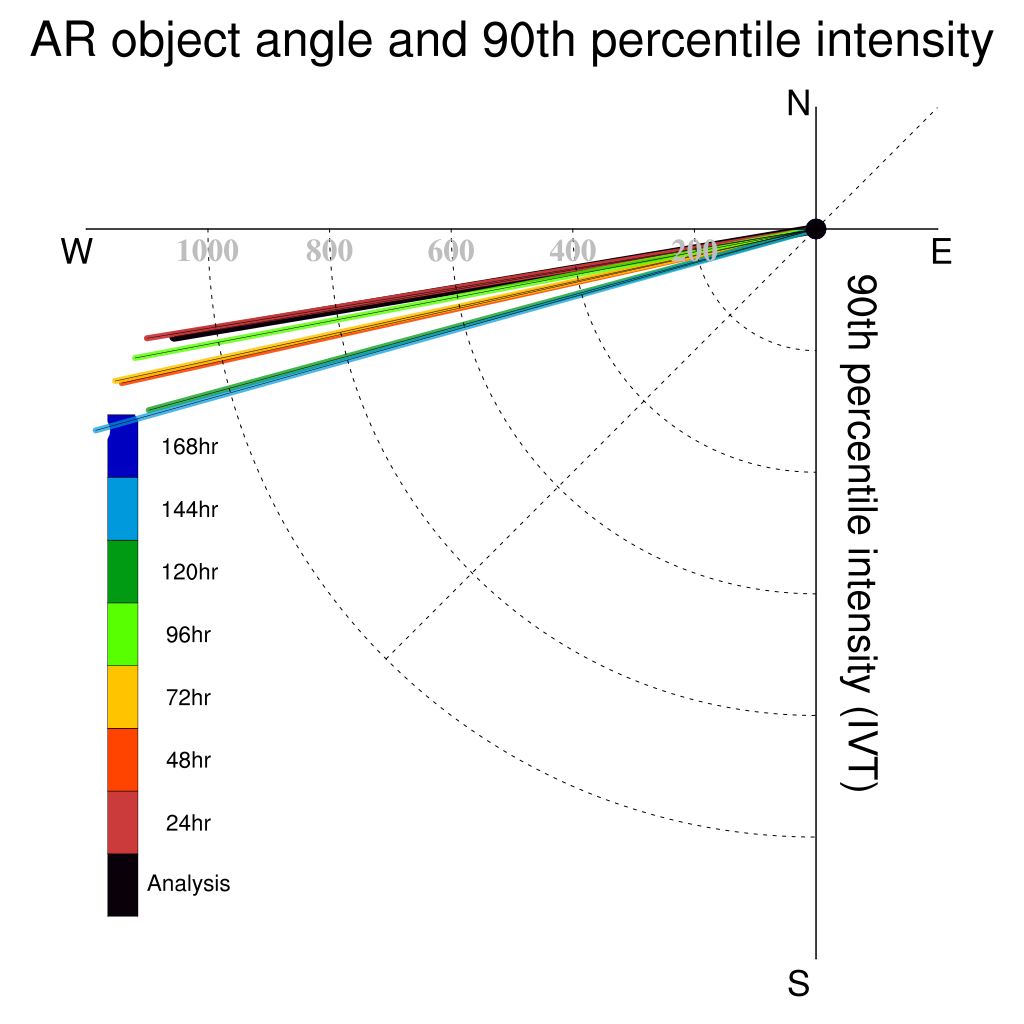 AR object angle and 90th percentile intensity

N

W

E

S

1000 800 600 400 200

90th percentile intensity (IVT)

168hr
144hr
120hr
96hr
72hr
48hr
24hr
Analysis